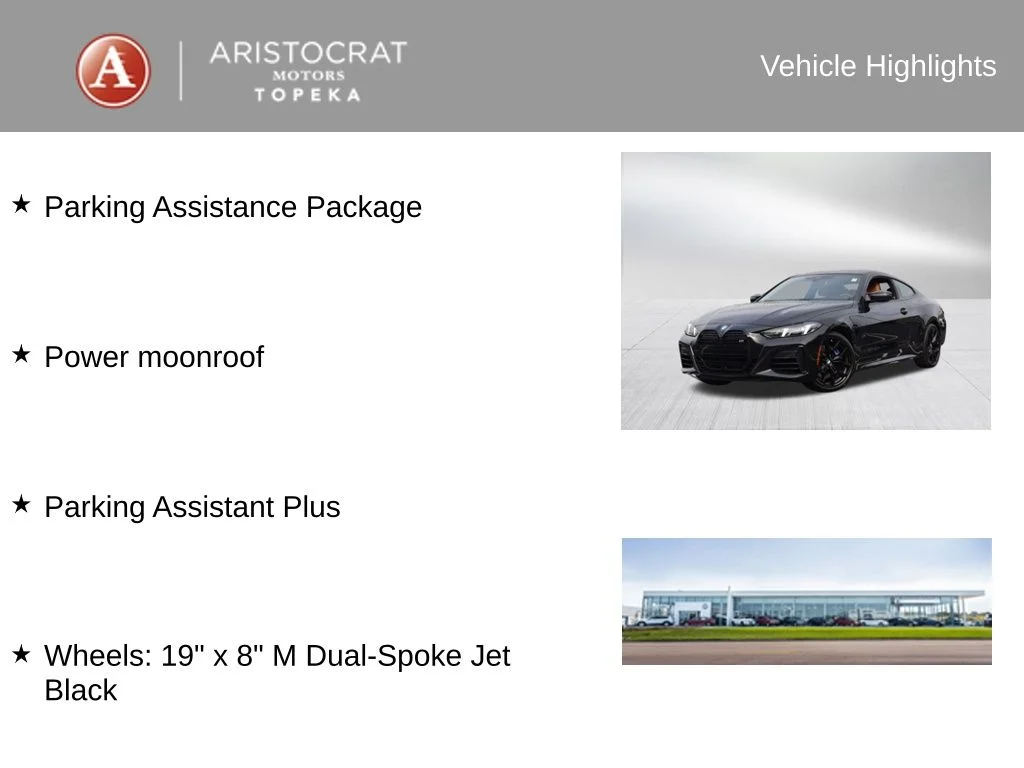 A
ARISTOCRAT
MOTORS
TOPEKA

Vehicle Highlights

★ Parking Assistance Package

★ Power moonroof

★ Parking Assistant Plus

★ Wheels: 19" x 8" M Dual-Spoke Jet Black